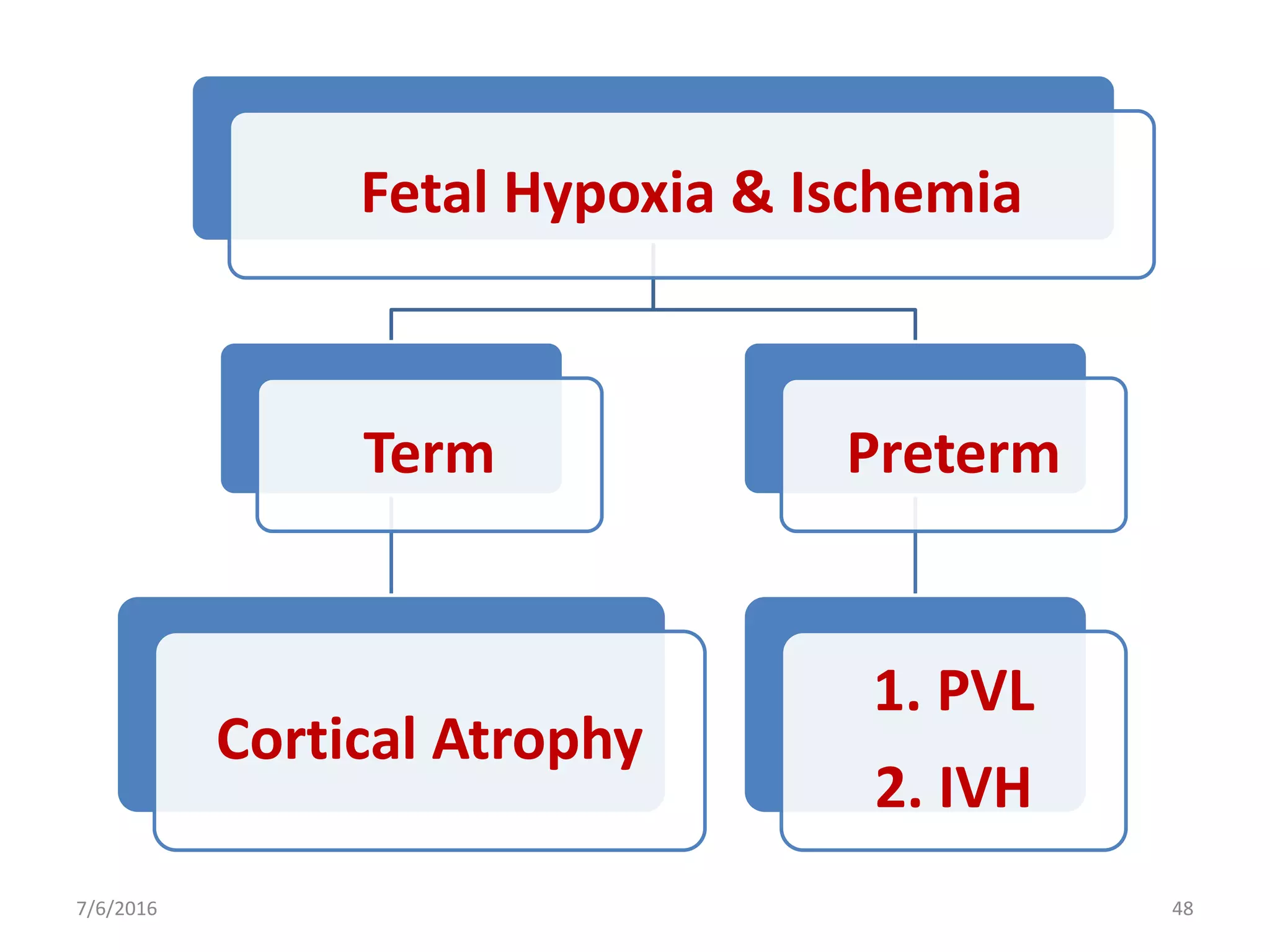 Fetal Hypoxia & Ischemia

Term

Preterm

Cortical Atrophy

1. PVL
2. IVH

7/6/2016

48